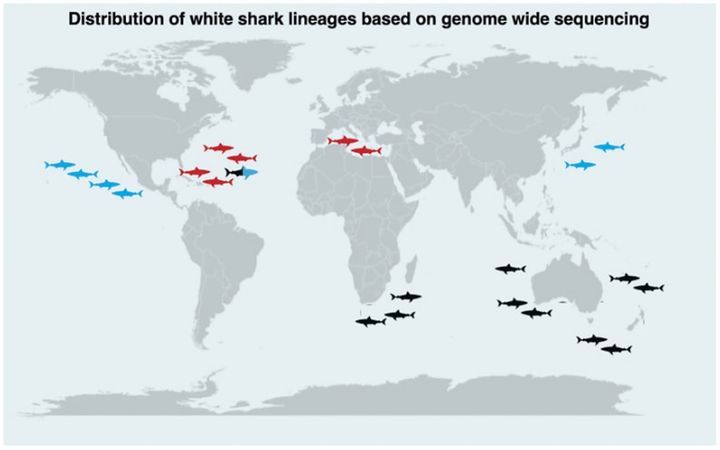 Distribution of white shark lineages based on genome wide sequencing